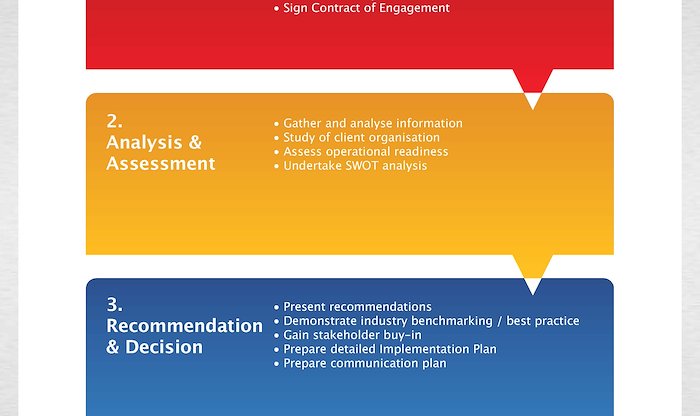 • Sign Contract of Engagement

2.
Analysis & Assessment

• Gather and analyse information
• Study of client organisation
• Assess operational readiness
• Undertake SWOT analysis

3.
Recommendation & Decision

• Present recommendations
• Demonstrate industry benchmarking / best practice
• Gain stakeholder buy-in
• Prepare detailed Implementation Plan
• Prepare communication plan